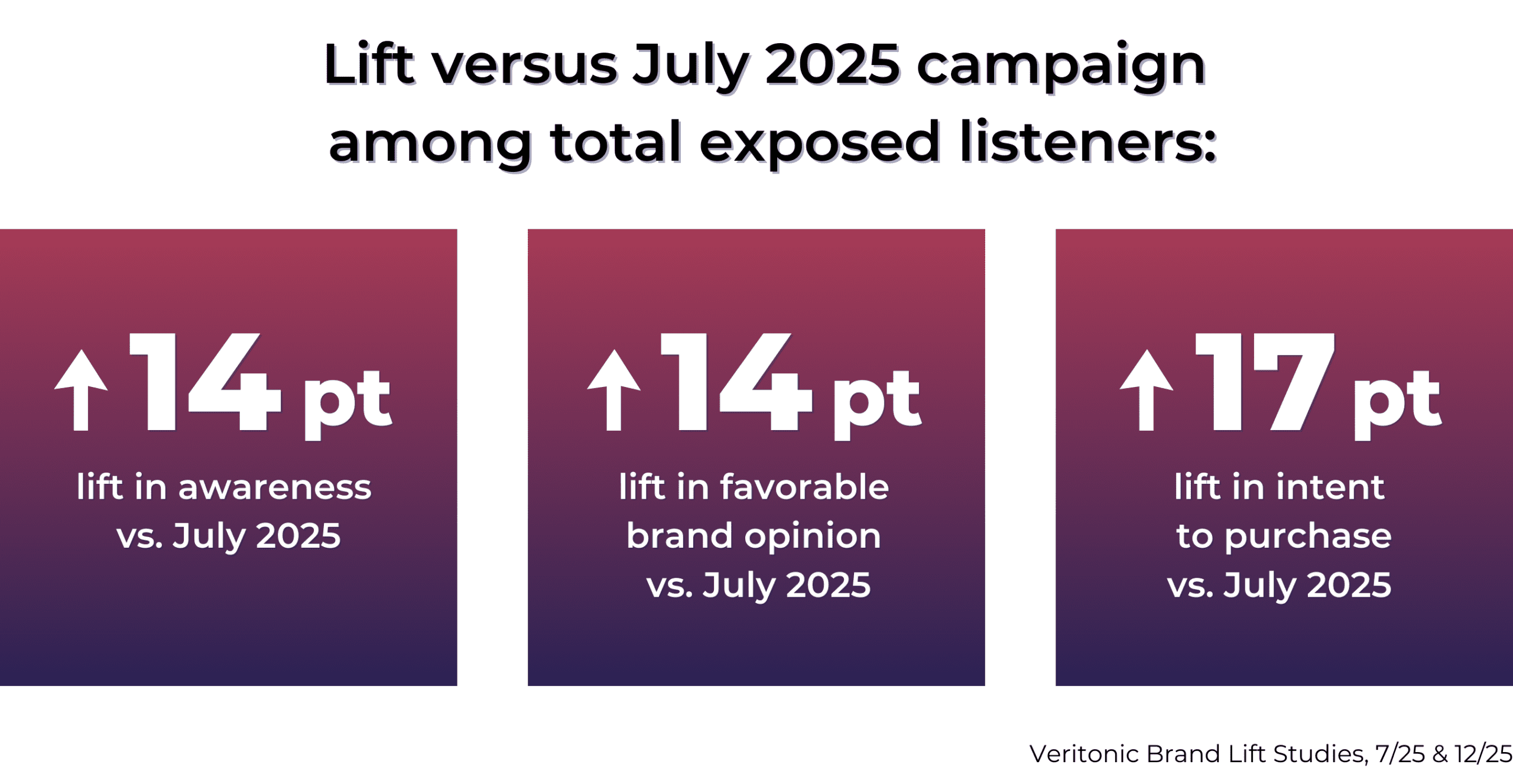 Lift versus July 2025 campaign among total exposed listeners:

↑14 pt
lift in awareness vs. July 2025

↑14 pt
lift in favorable brand opinion vs. July 2025

↑17 pt
lift in intent to purchase vs. July 2025

Veritonic Brand Lift Studies, 7/25 & 12/25